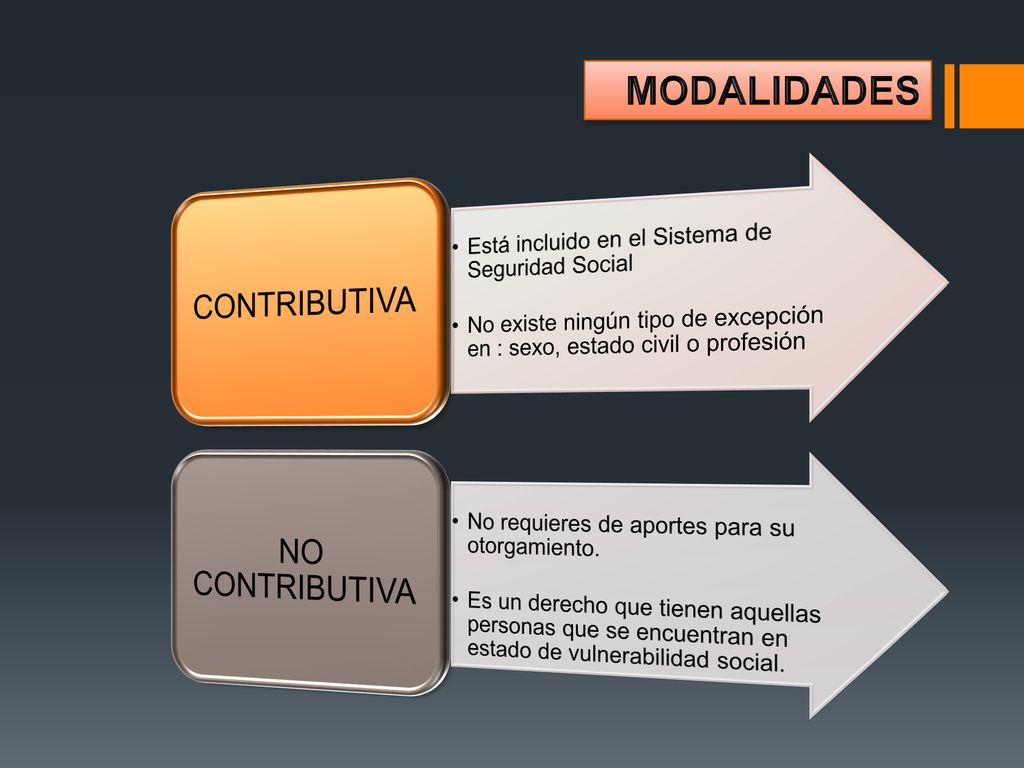 MODALIDADES

CONTRIBUTIVA

• Está incluido en el Sistema de Seguridad Social

• No existe ningún tipo de excepción en : sexo, estado civil o profesión

NO CONTRIBUTIVA

• No requieres de aportes para su otorgamiento.

• Es un derecho que tienen aquellas personas que se encuentran en estado de vulnerabilidad social.